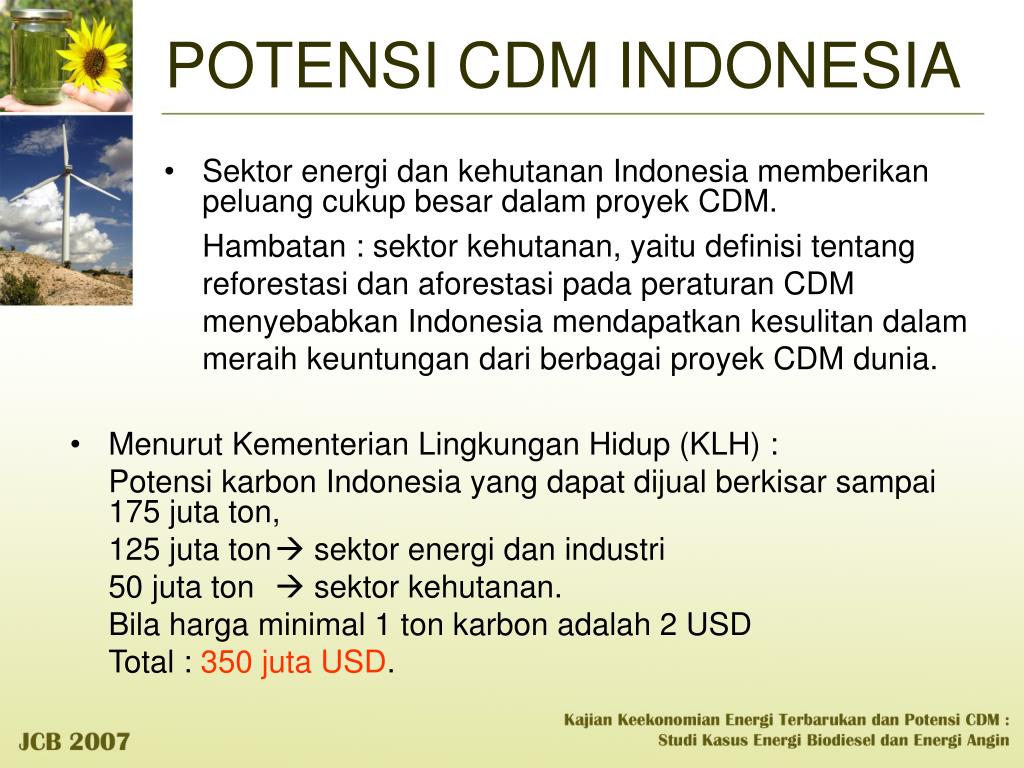 POTENSI CDM INDONESIA

• Sektor energi dan kehutanan Indonesia memberikan peluang cukup besar dalam proyek CDM.

Hambatan : sektor kehutanan, yaitu definisi tentang reforestasi dan aforestasi pada peraturan CDM menyebabkan Indonesia mendapatkan kesulitan dalam meraih keuntungan dari berbagai proyek CDM dunia.

• Menurut Kementerian Lingkungan Hidup (KLH) :

Potensi karbon Indonesia yang dapat dijual berkisar sampai 175 juta ton,

125 juta ton→ sektor energi dan industri

50 juta ton → sektor kehutanan.

Bila harga minimal 1 ton karbon adalah 2 USD

Total : 350 juta USD.

JCB 2007

Kajian Keekonomian Energi Terbarukan dan Potensi CDM : Studi Kasus Energi Biodiesel dan Energi Angin